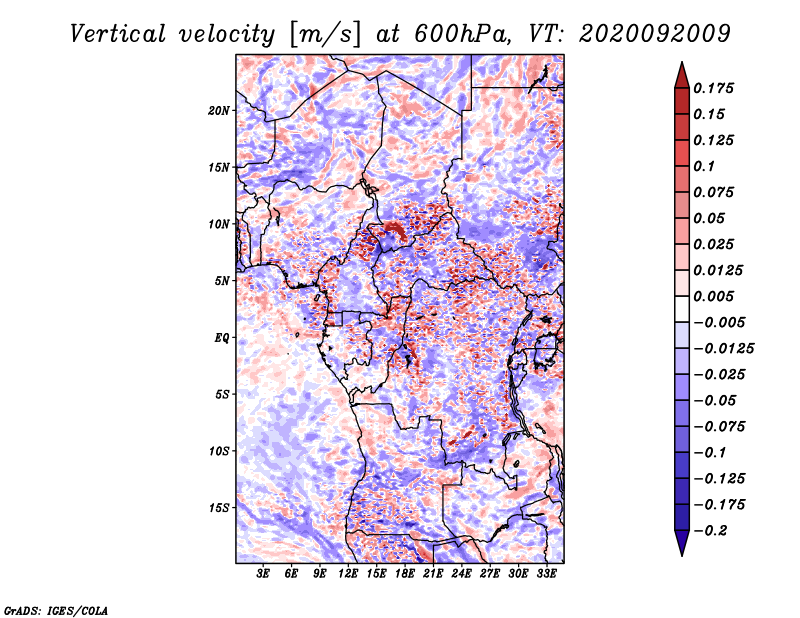 Vertical velocity [m/s] at 600hPa, VT: 2020092009

20N
15N
10N
5N
EQ
5S
10S
15S

3E 6E 9E 12E 15E 18E 21E 24E 27E 30E 33E

0.175
0.15
0.125
0.1
0.075
0.05
0.025
0.0125
0.005
−0.005
−0.0125
−0.025
−0.05
−0.075
−0.1
−0.125
−0.175
−0.2

GrADS: IGES/COLA